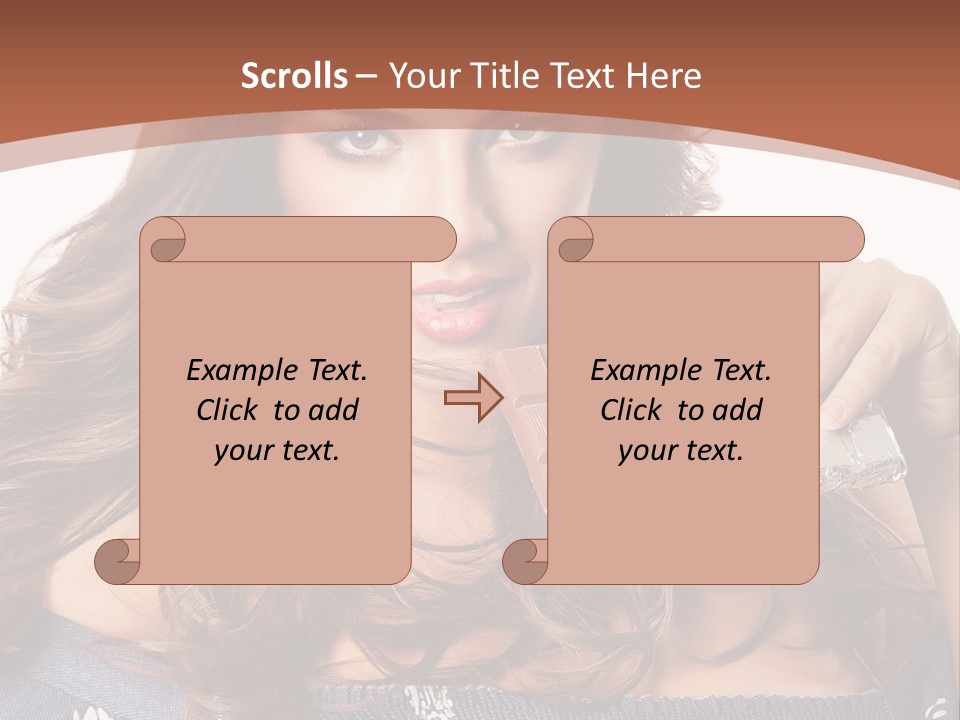 Scrolls – Your Title Text Here

Example Text. Click to add your text.

Example Text. Click to add your text.